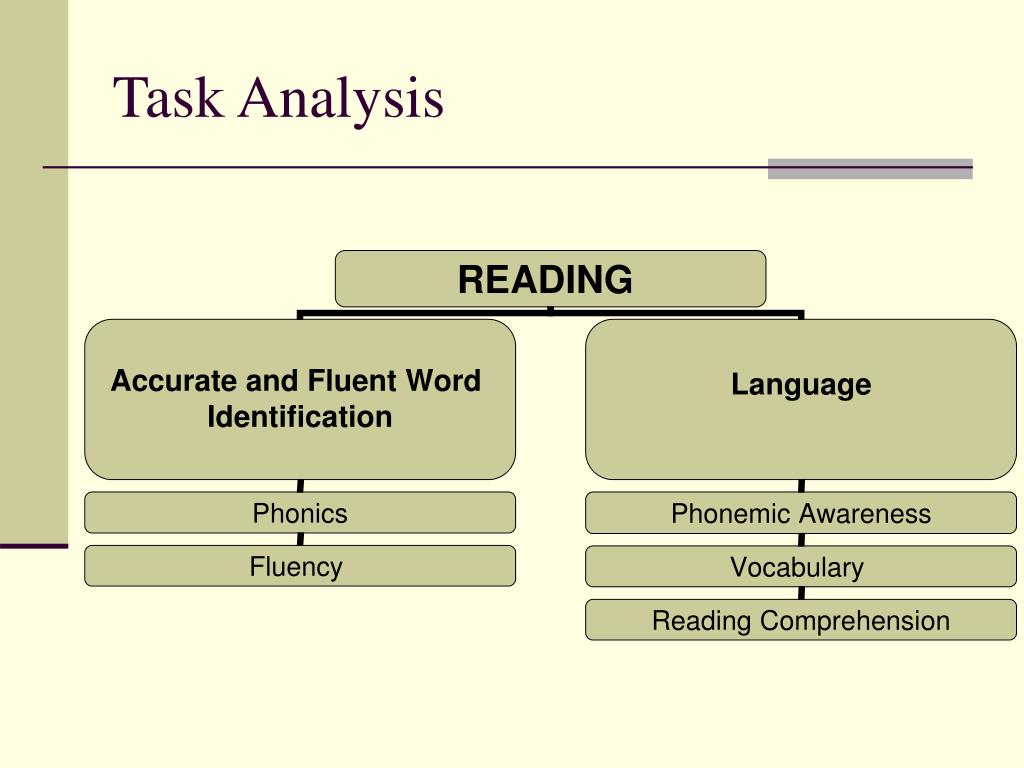 Task Analysis

READING

Accurate and Fluent Word Identification

Phonics

Fluency

Language

Phonemic Awareness

Vocabulary

Reading Comprehension